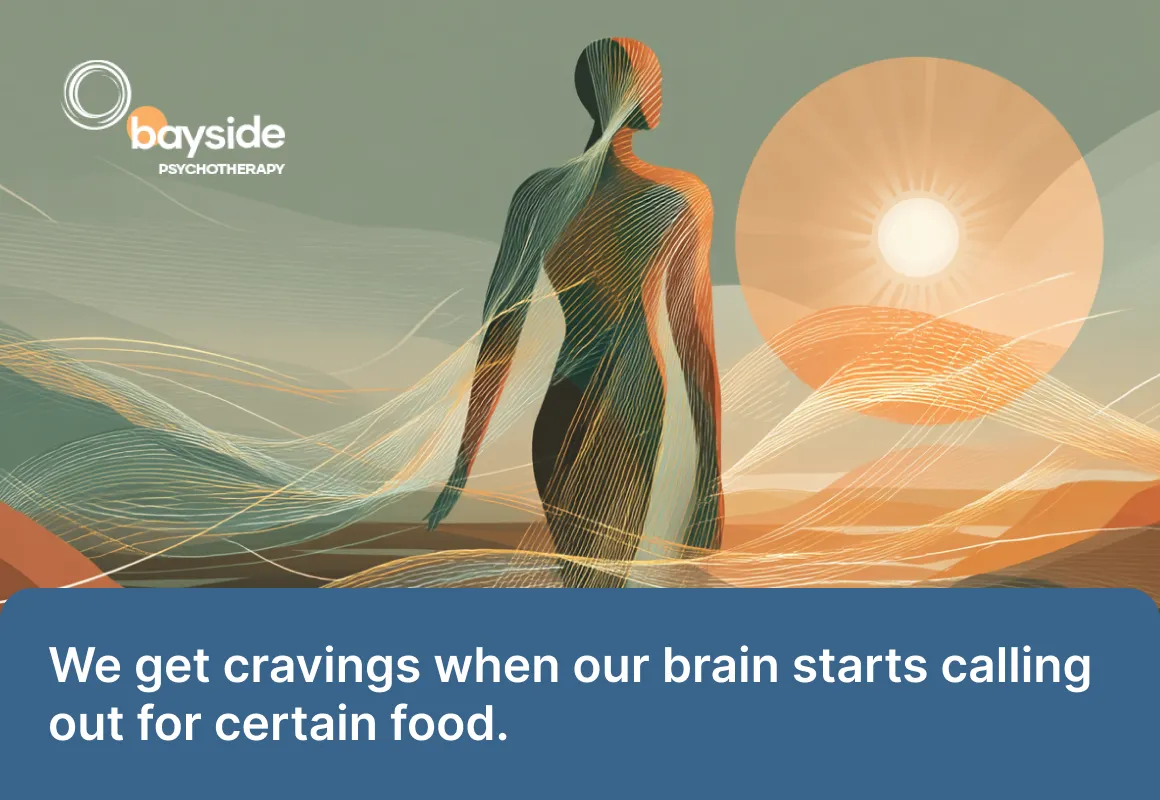 bayside
PSYCHOTHERAPY

We get cravings when our brain starts calling out for certain food.